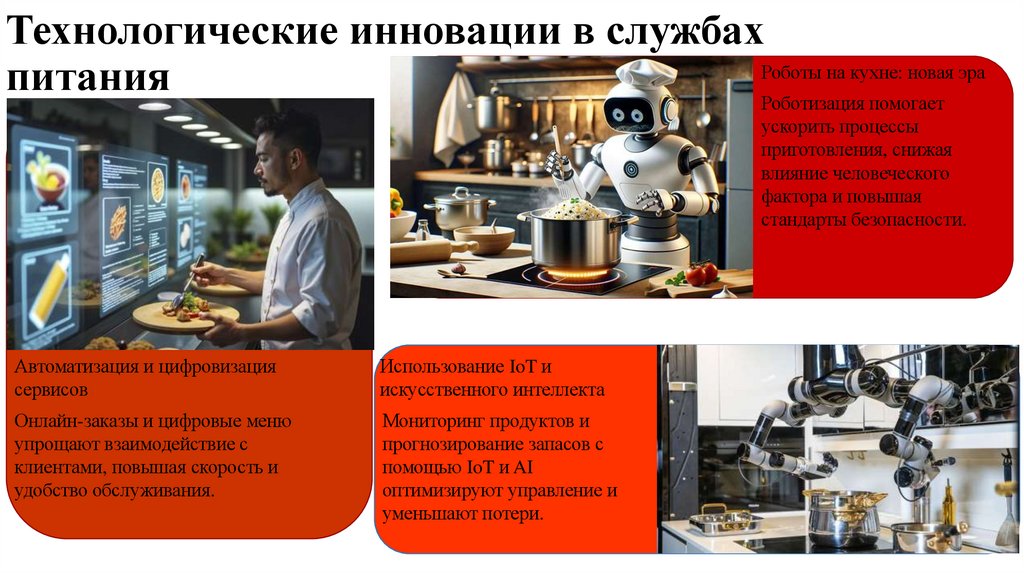 Технологические инновации в службах питания

Роботы на кухне: новая эра

Роботизация помогает ускорить процессы приготовления, снижая влияние человеческого фактора и повышая стандарты безопасности.

Автоматизация и цифровизация сервисов

Онлайн-заказы и цифровые меню упрощают взаимодействие с клиентами, повышая скорость и удобство обслуживания.

Использование IoT и искусственного интеллекта

Мониторинг продуктов и прогнозирование запасов с помощью IoT и AI оптимизируют управление и уменьшают потери.